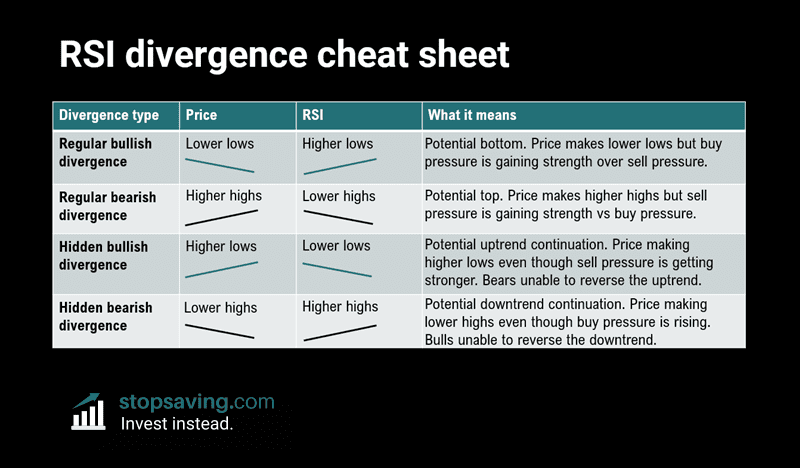 RSI divergence cheat sheet

| Divergence type | Price | RSI | What it means |
|---|---|---|---|
| Regular bullish divergence | Lower lows | Higher lows | Potential bottom. Price makes lower lows but buy pressure is gaining strength over sell pressure. |
| Regular bearish divergence | Higher highs | Lower highs | Potential top. Price makes higher highs but sell pressure is gaining strength vs buy pressure. |
| Hidden bullish divergence | Higher lows | Lower lows | Potential uptrend continuation. Price making higher lows even though sell pressure is getting stronger. Bears unable to reverse the uptrend. |
| Hidden bearish divergence | Lower highs | Higher highs | Potential downtrend continuation. Price making lower highs even though buy pressure is rising. Bulls unable to reverse the downtrend. |

stopsaving.com
Invest instead.